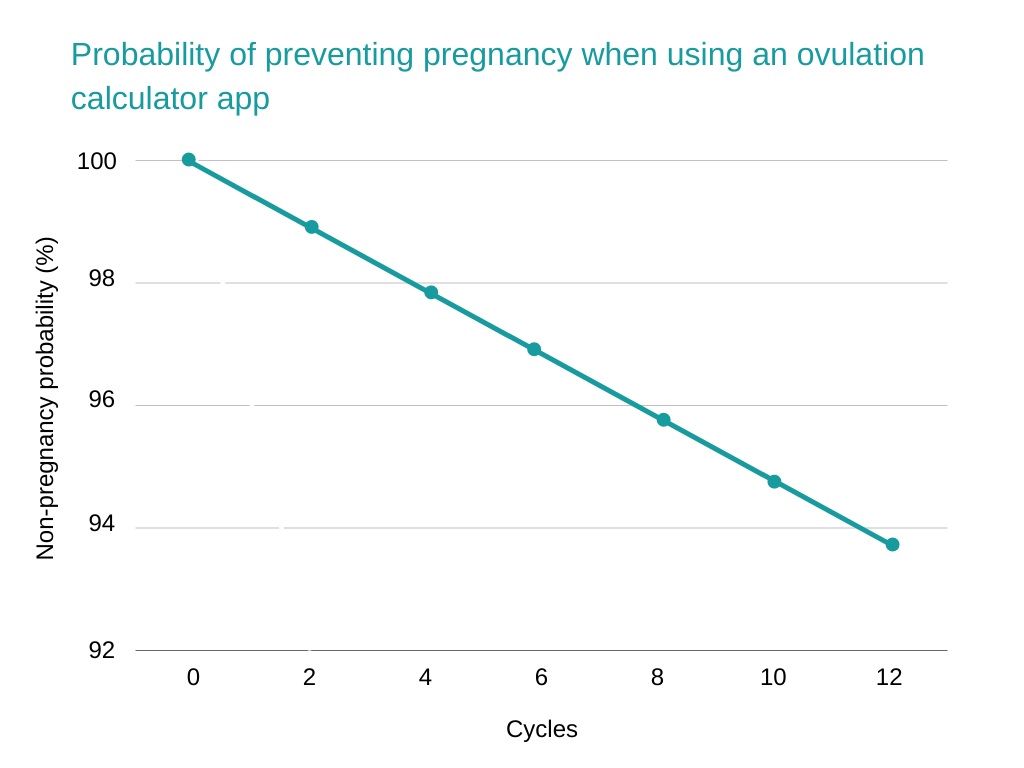 Probability of preventing pregnancy when using an ovulation calculator app

Non-pregnancy probability (%)

100
98
96
94
92

0
2
4
6
8
10
12

Cycles